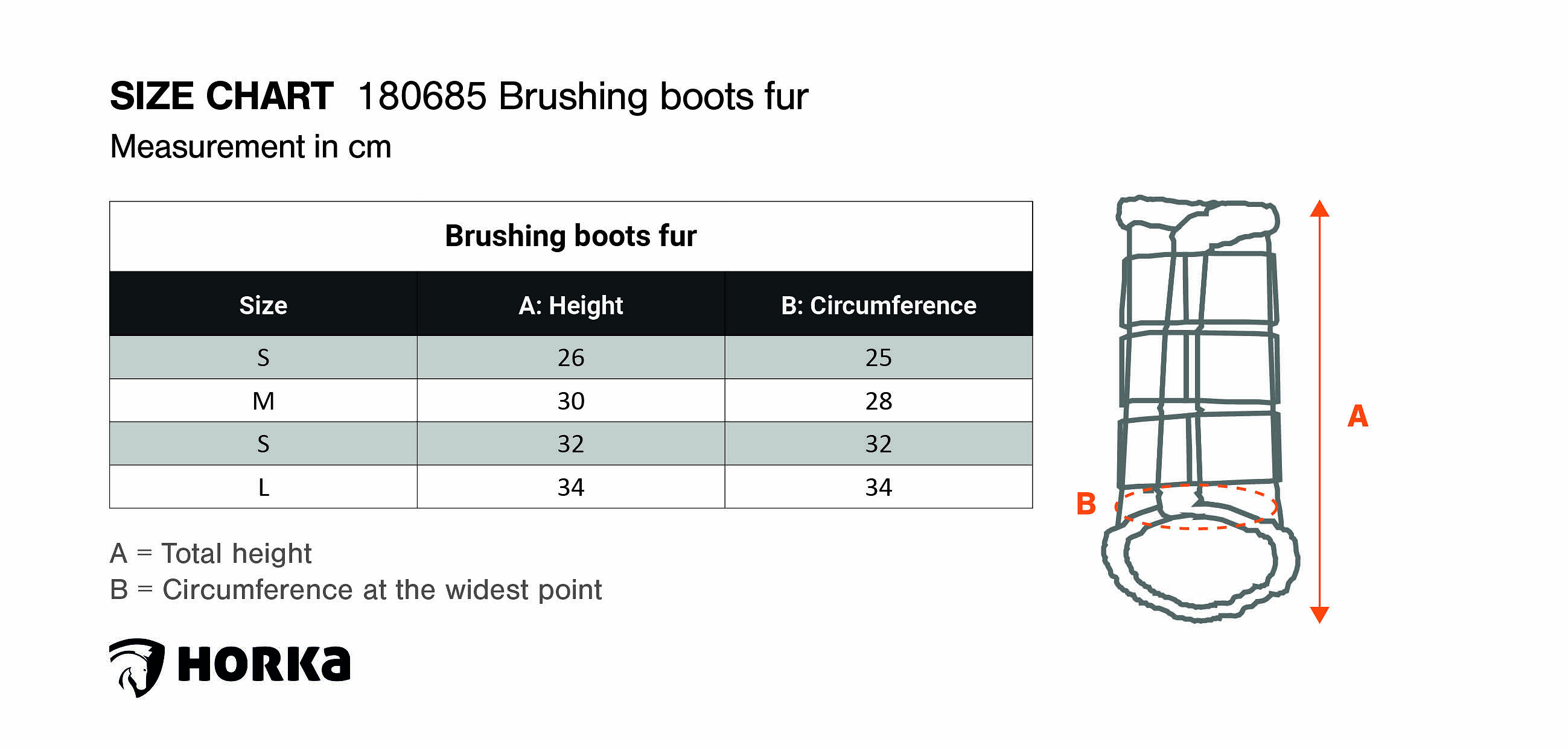 SIZE CHART 180685 Brushing boots fur
Measurement in cm

Brushing boots fur

| Size | A: Height | B: Circumference |
|---|---|---|
| S | 26 | 25 |
| M | 30 | 28 |
| S | 32 | 32 |
| L | 34 | 34 |

A = Total height
B = Circumference at the widest point

HORKa

A
B